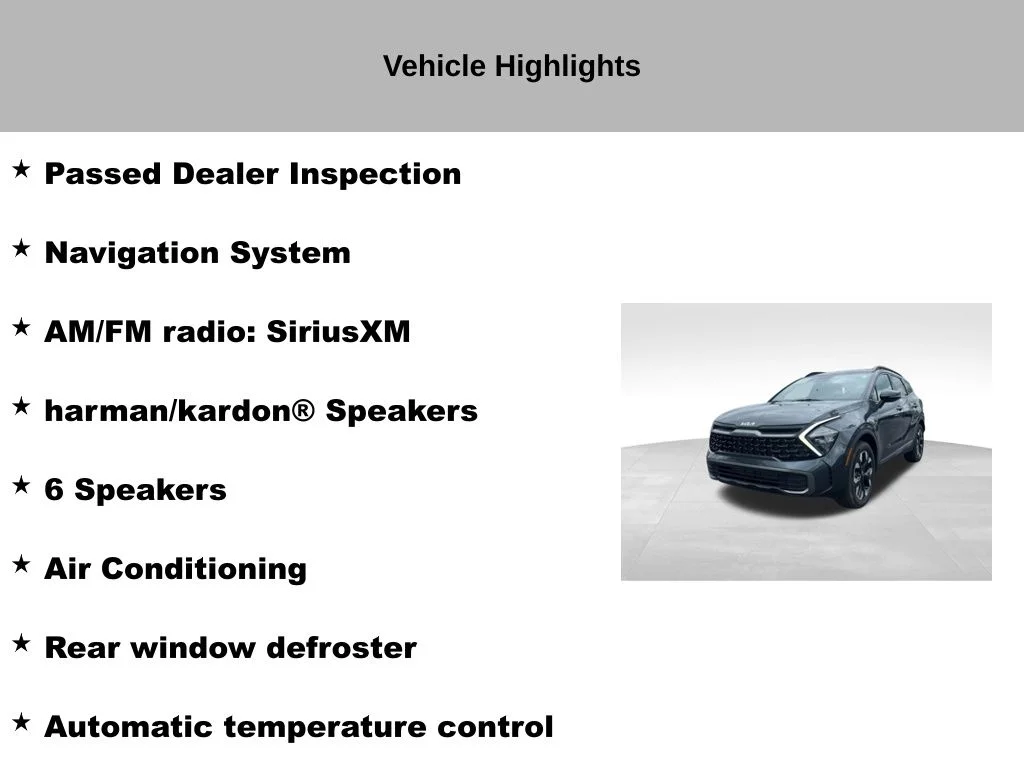 Vehicle Highlights

★ Passed Dealer Inspection

★ Navigation System

★ AM/FM radio: SiriusXM

★ harman/kardon® Speakers

★ 6 Speakers

★ Air Conditioning

★ Rear window defroster

★ Automatic temperature control